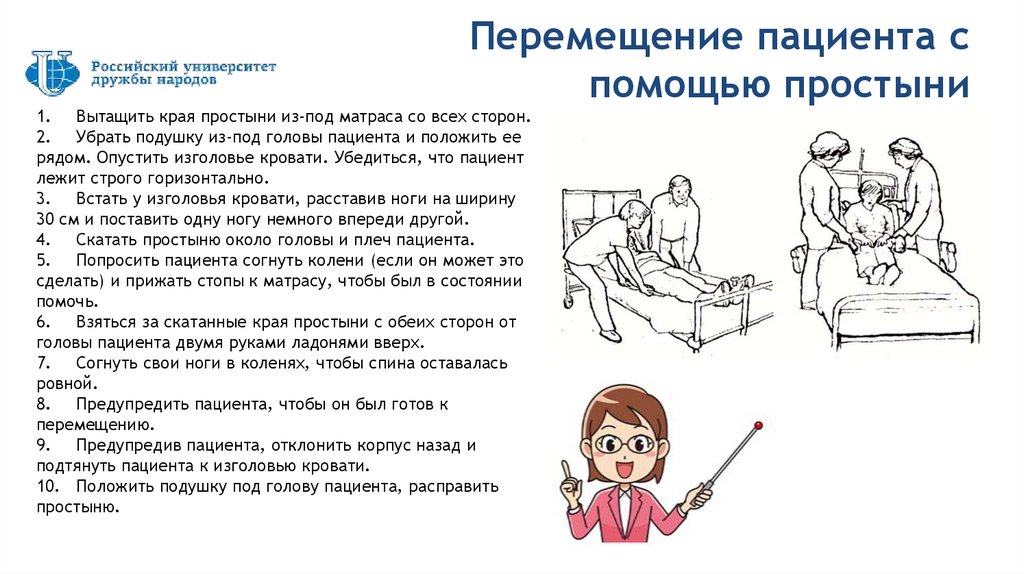 Российский университет дружбы народов

Перемещение пациента с помощью простыни

1. Вытащить края простыни из-под матраса со всех сторон.
2. Убрать подушку из-под головы пациента и положить ее рядом. Опустить изголовье кровати. Убедиться, что пациент лежит строго горизонтально.
3. Встать у изголовья кровати, расставив ноги на ширину 30 см и поставить одну ногу немного впереди другой.
4. Скатать простыню около головы и плеч пациента.
5. Попросить пациента согнуть колени (если он может это сделать) и прижать стопы к матрасу, чтобы был в состоянии помочь.
6. Взяться за скатанные края простыни с обеих сторон от головы пациента двумя руками ладонями вверх.
7. Согнуть свои ноги в коленях, чтобы спина оставалась ровной.
8. Предупредить пациента, чтобы он был готов к перемещению.
9. Предупредив пациента, отклонить корпус назад и подтянуть пациента к изголовью кровати.
10. Положить подушку под голову пациента, расправить простыню.